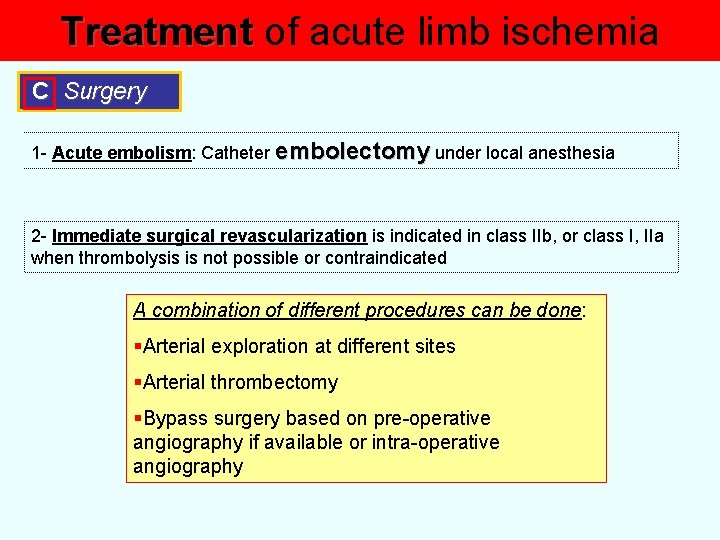 Treatment of acute limb ischemia

C Surgery

1- Acute embolism: Catheter embolectomy under local anesthesia

2- Immediate surgical revascularization is indicated in class IIb, or class I, IIa when thrombolysis is not possible or contraindicated

A combination of different procedures can be done:

▪Arterial exploration at different sites

▪Arterial thrombectomy

▪Bypass surgery based on pre-operative angiography if available or intra-operative angiography